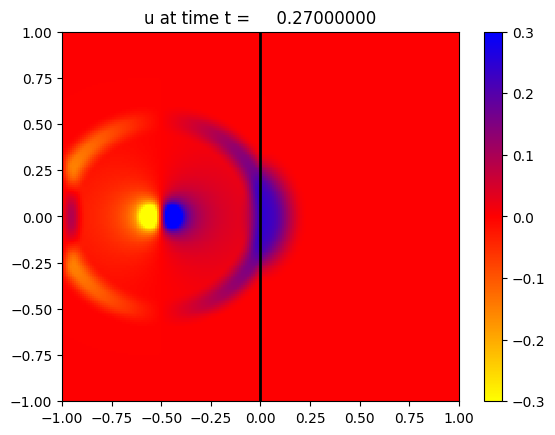 u at time t = 0.27000000

1.00
0.75
0.50
0.25
0.00
−0.25
−0.50
−0.75
−1.00

−1.00 −0.75 −0.50 −0.25 0.00 0.25 0.50 0.75 1.00

0.3
0.2
0.1
0.0
−0.1
−0.2
−0.3